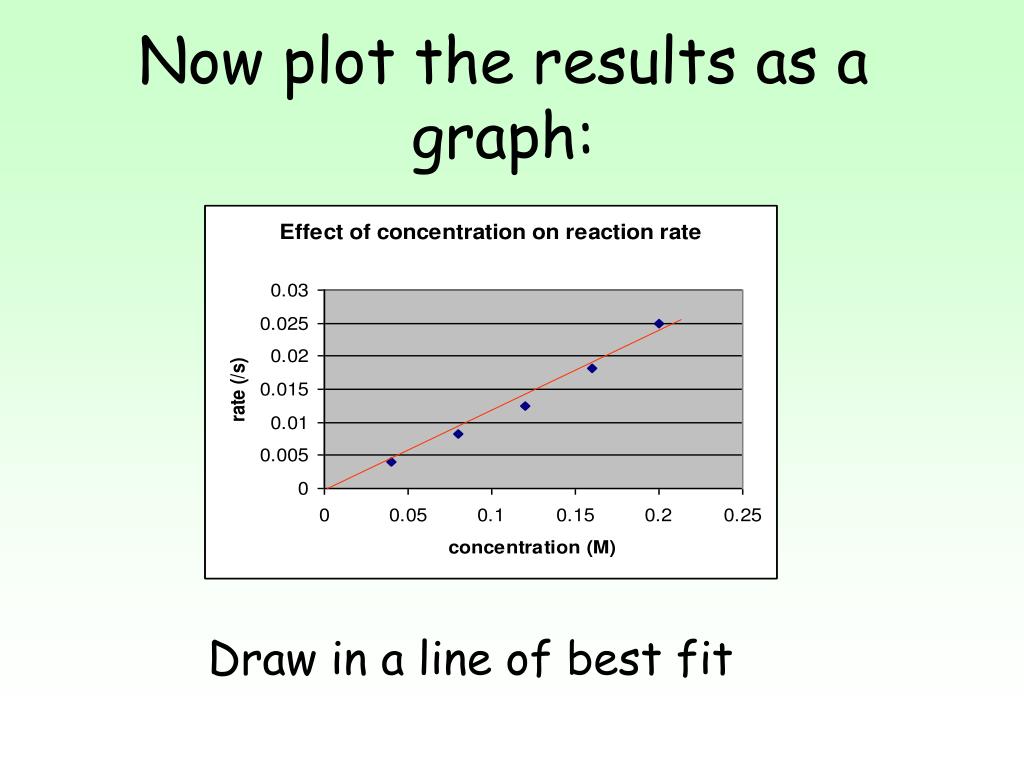 Now plot the results as a graph:

Effect of concentration on reaction rate

rate (/s)

0.03
0.025
0.02
0.015
0.01
0.005
0

0 0.05 0.1 0.15 0.2 0.25

concentration (M)

Draw in a line of best fit